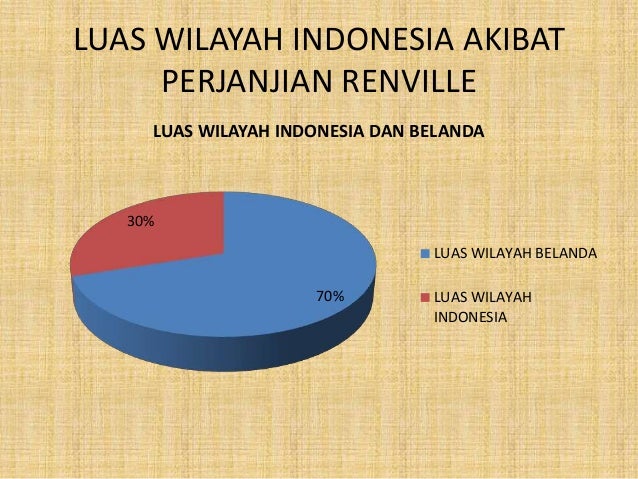 LUAS WILAYAH INDONESIA AKIBAT PERJANJIAN RENVILLE

LUAS WILAYAH INDONESIA DAN BELANDA

30%

70%

LUAS WILAYAH BELANDA

LUAS WILAYAH INDONESIA